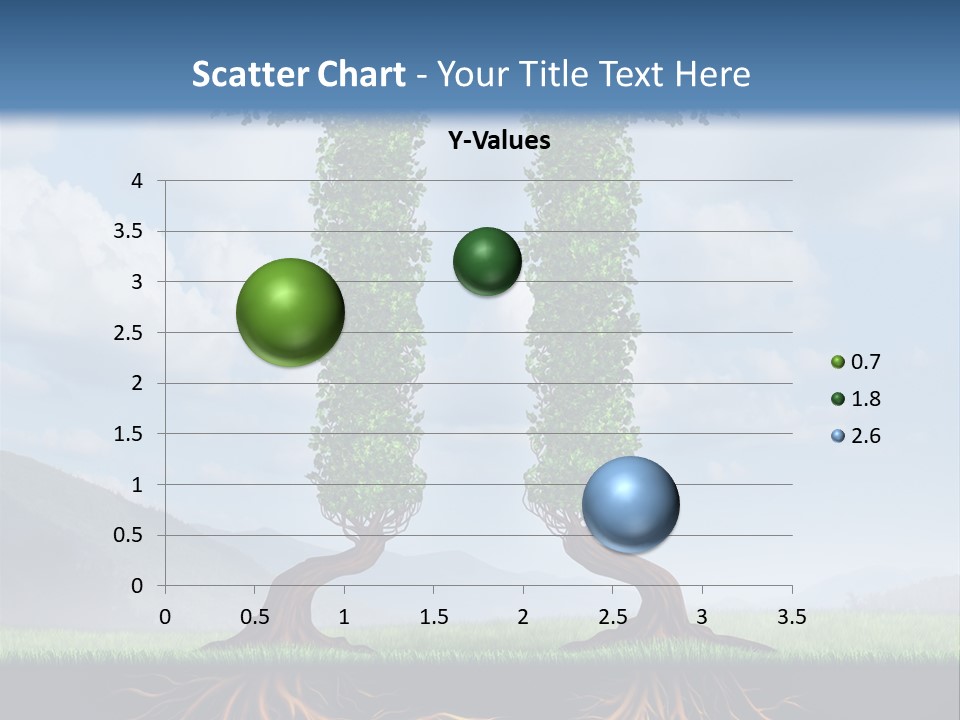 Scatter Chart - Your Title Text Here

Y-Values

4
3.5
3
2.5
2
1.5
1
0.5
0

0 0.5 1 1.5 2 2.5 3 3.5

0.7
1.8
2.6